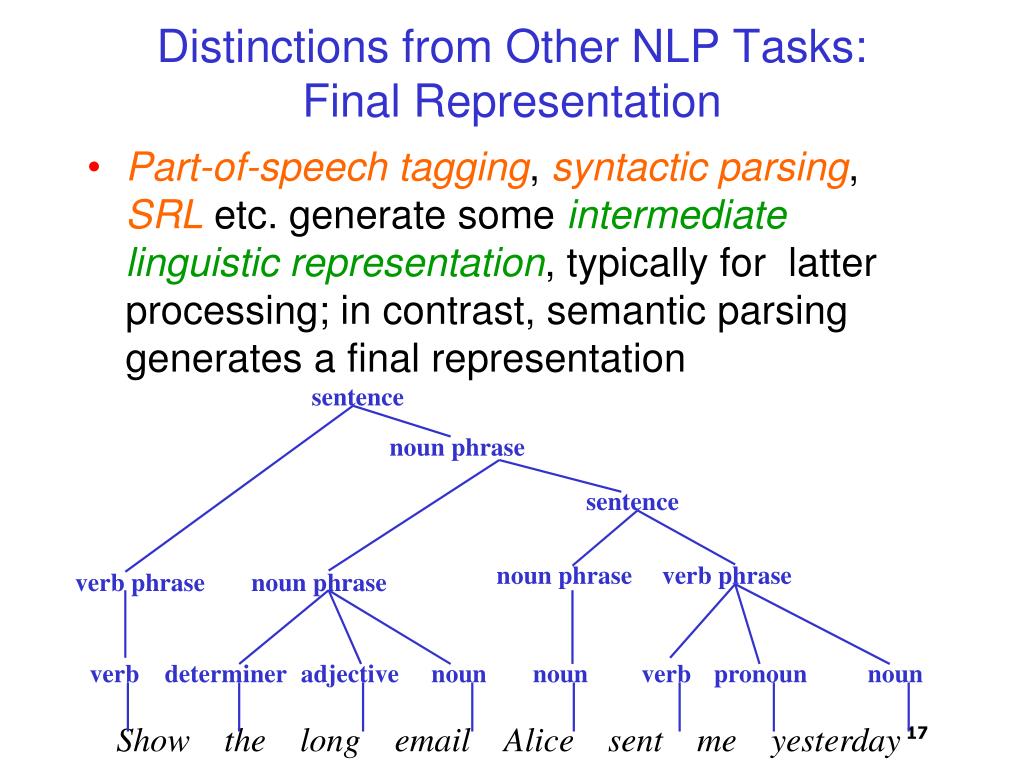 Distinctions from Other NLP Tasks: Final Representation

• Part-of-speech tagging, syntactic parsing, SRL etc. generate some intermediate linguistic representation, typically for latter processing; in contrast, semantic parsing generates a final representation

sentence
noun phrase
sentence
verb phrase
noun phrase
noun phrase
verb phrase
verb
determiner
adjective
noun
noun
verb
pronoun
noun
Show the long email Alice sent me yesterday

17